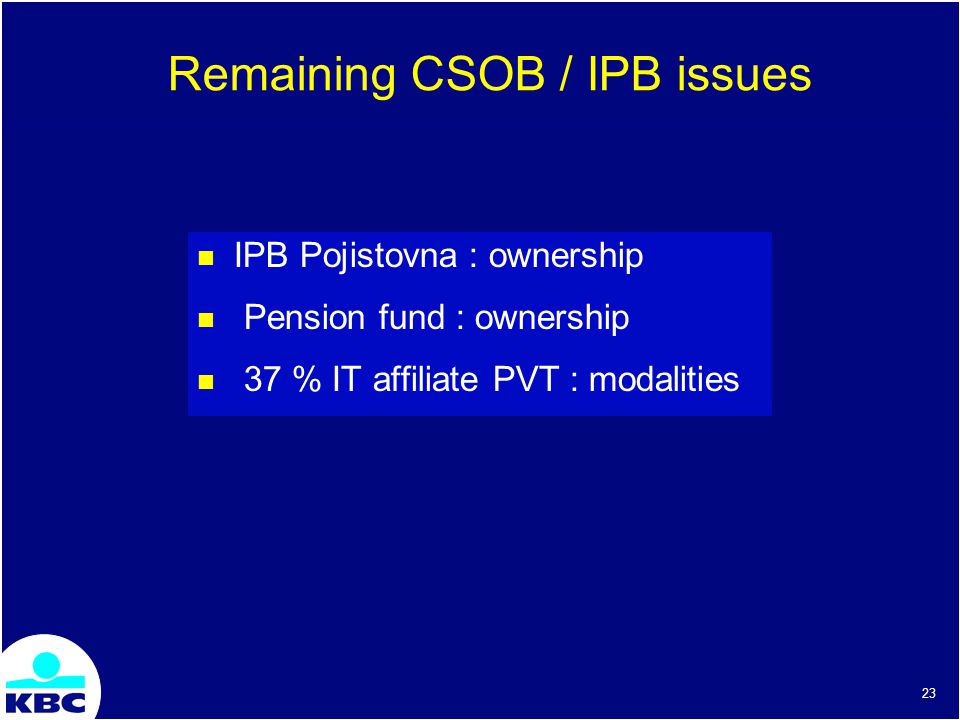 Remaining CSOB / IPB issues

- IPB Pojistovna : ownership
- Pension fund : ownership
- 37 % IT affiliate PVT : modalities

KBC

23